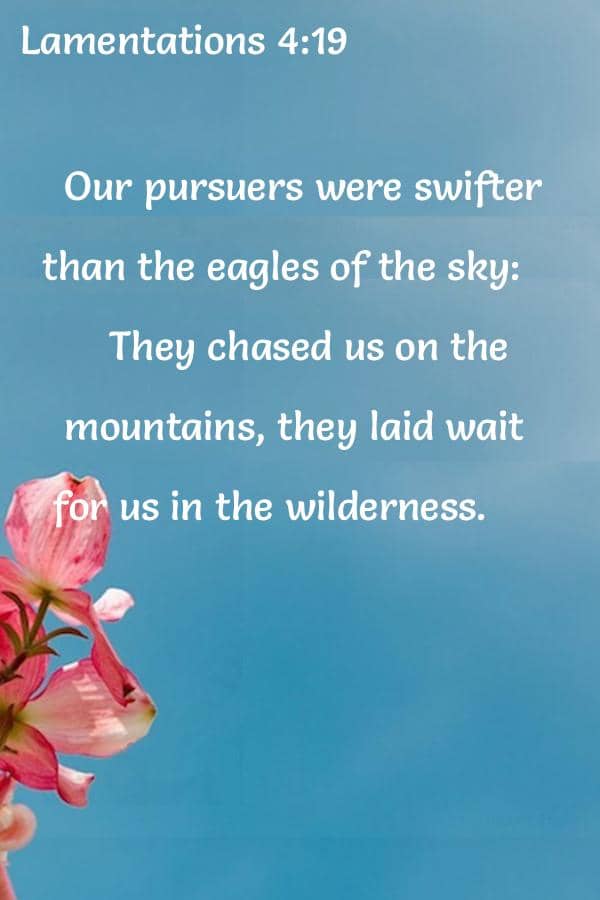 Lamentations 4:19

Our pursuers were swifter than the eagles of the sky: They chased us on the mountains, they laid wait for us in the wilderness.